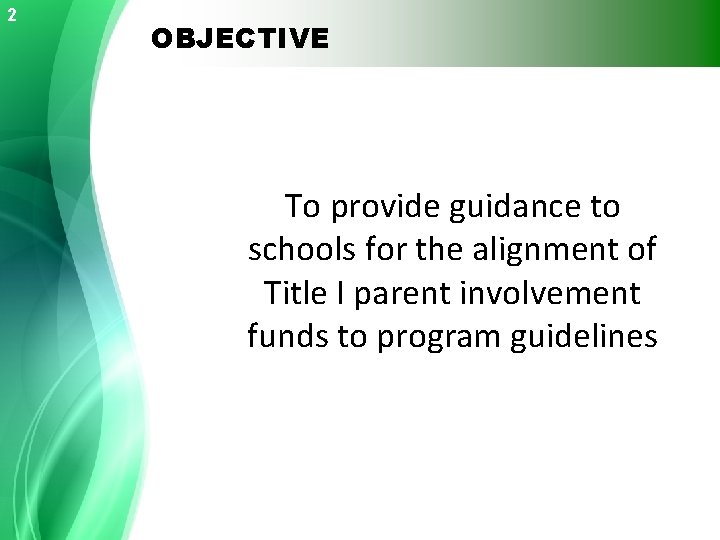 2

OBJECTIVE

To provide guidance to schools for the alignment of Title I parent involvement funds to program guidelines